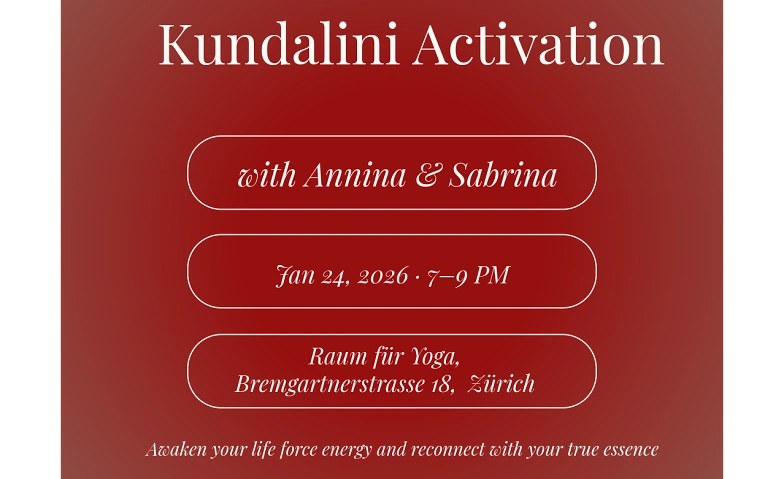 Kundalini Activation

with Annina & Sabrina

Jan 24, 2026 · 7–9 PM

Raum für Yoga,
Bremgartnerstrasse 18, Zürich

Awaken your life force energy and reconnect with your true essence